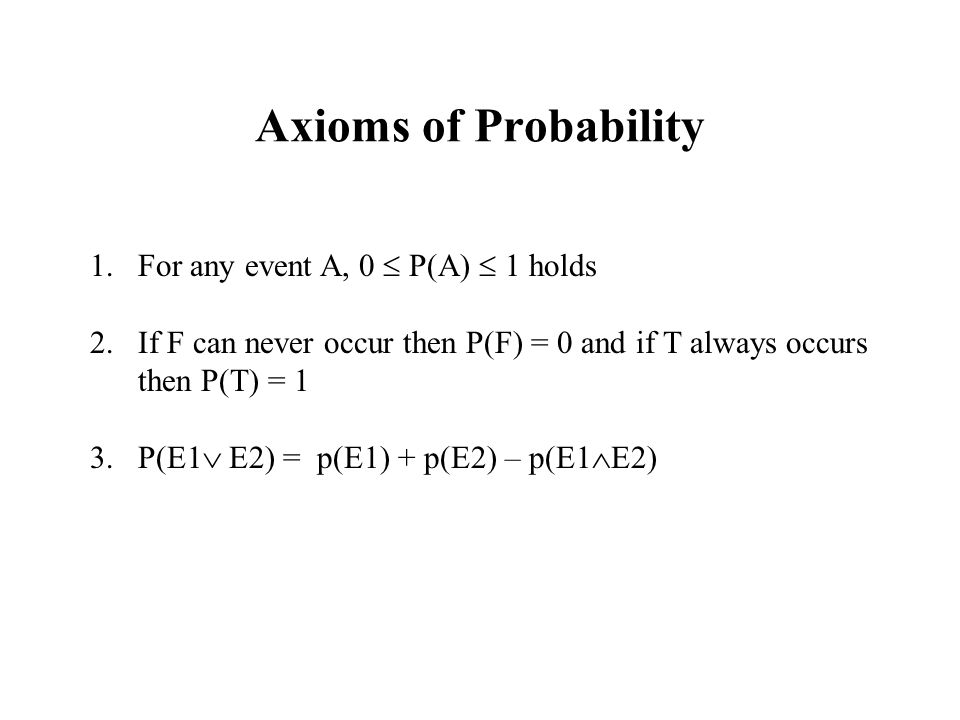 Axioms of Probability

1. For any event A, $0 \leq P(A) \leq 1$ holds

2. If F can never occur then $P(F) = 0$ and if T always occurs then $P(T) = 1$

3. $P(E1 \vee E2) = p(E1) + p(E2) - p(E1 \wedge E2)$